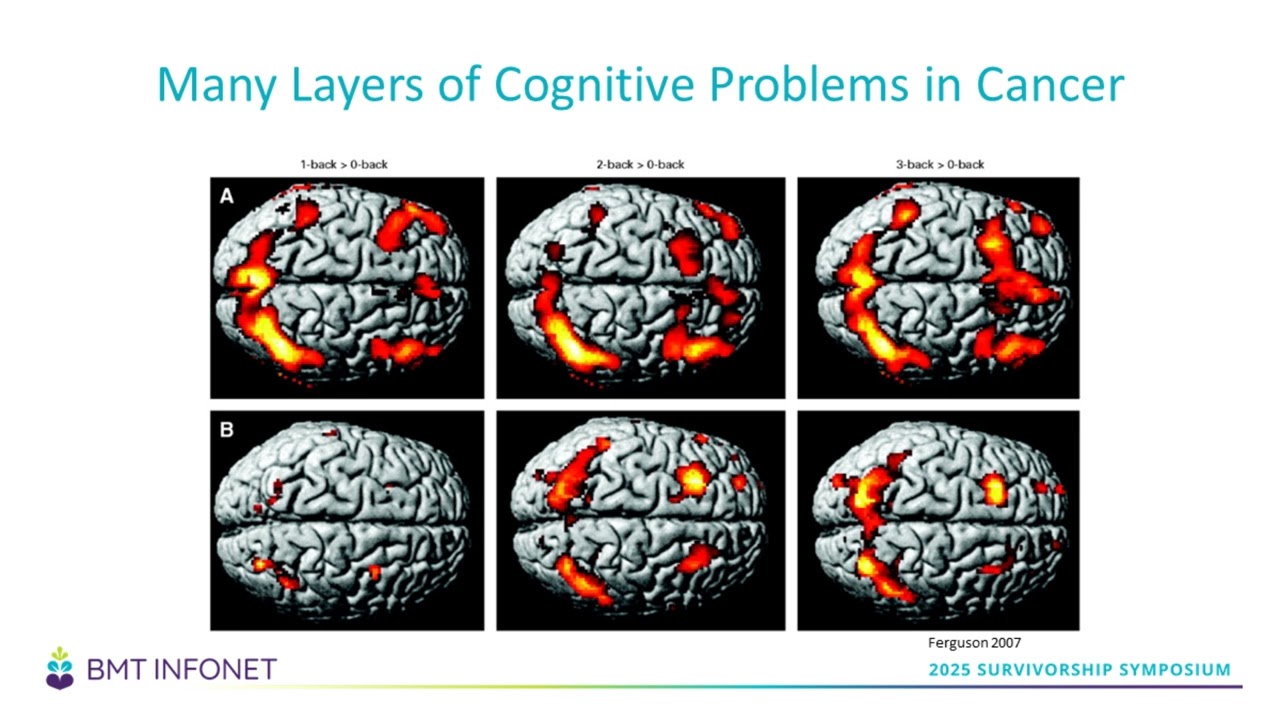 Many Layers of Cognitive Problems in Cancer

1-back > 0-back

2-back > 0-back

3-back > 0-back

A

B

Ferguson 2007

BMT INFONET

2025 SURVIVORSHIP SYMPOSIUM